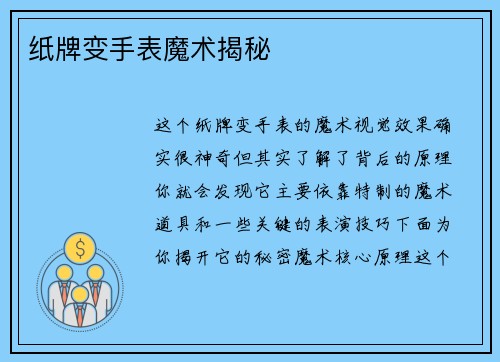 纸牌变手表魔术揭秘

这个纸牌变手表的魔术视觉效果确实很神奇但其实了解了背后的原理你就会发现它主要依靠特制的魔术道具和一些关键的表演技巧下面为你揭开它的秘密魔术核心原理这个

$